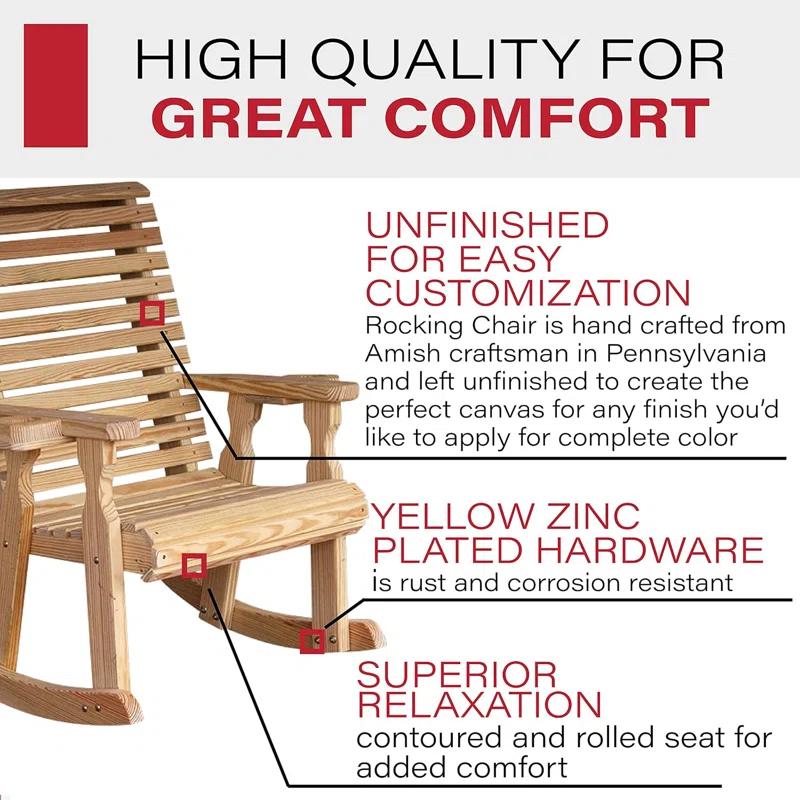 HIGH QUALITY FOR
GREAT COMFORT

UNFINISHED FOR EASY CUSTOMIZATION
Rocking Chair is hand crafted from Amish craftsman in Pennsylvania and left unfinished to create the perfect canvas for any finish you'd like to apply for complete color

YELLOW ZINC PLATED HARDWARE
is rust and corrosion resistant

SUPERIOR RELAXATION
contoured and rolled seat for added comfort